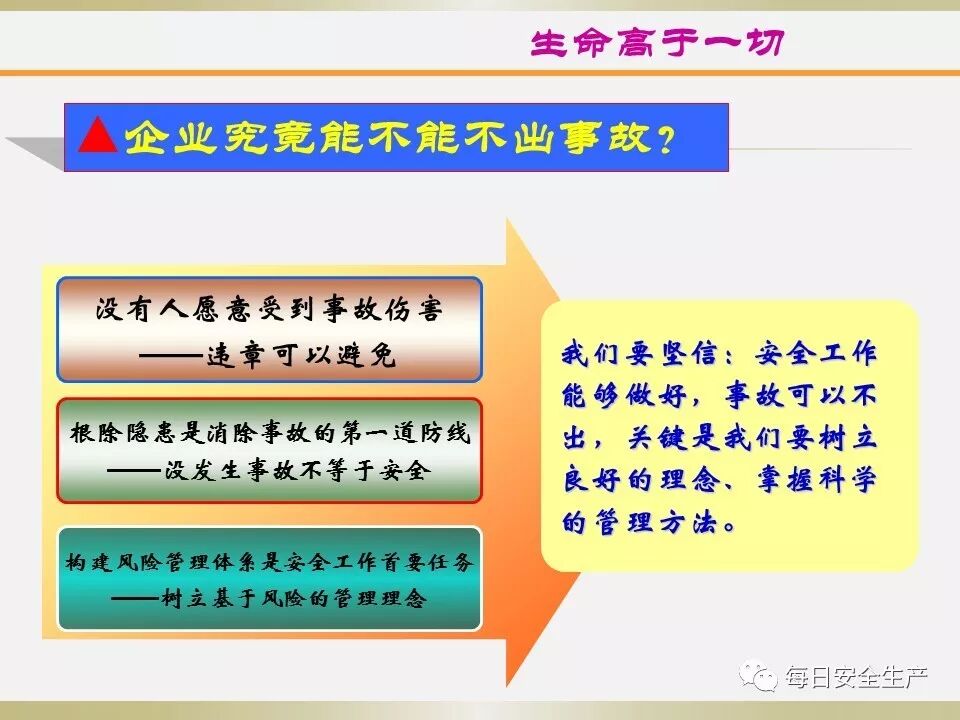 生命高于一切

▲企业究竟能不能不出事故?

没有人愿意受到事故伤害
——违章可以避免

根除隐患是消除事故的第一道防线
——没发生事故不等于安全

构建风险管理体系是安全工作首要任务
——树立基于风险的管理理念

我们要坚信：安全工作能够做好，事故可以不出，关键是我们要树立良好的理念、掌握科学的管理方法。

每日安全生产